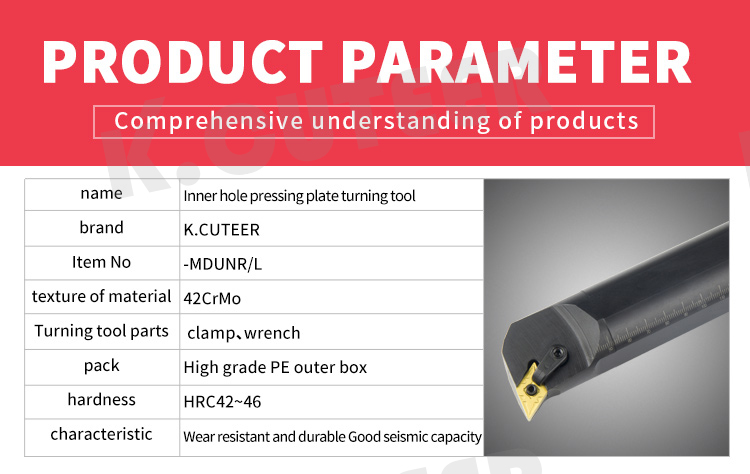 PRODUCT PARAMETER

Comprehensive understanding of products

K.CUTEER

| name | Inner hole pressing plate turning tool |
|---|---|
| brand | K.CUTEER |
| Item No | -MDUNR/L |
| texture of material | 42CrMo |
| Turning tool parts | clamp、wrench |
| pack | High grade PE outer box |
| hardness | HRC42~46 |
| characteristic | Wear resistant and durable Good seismic capacity |